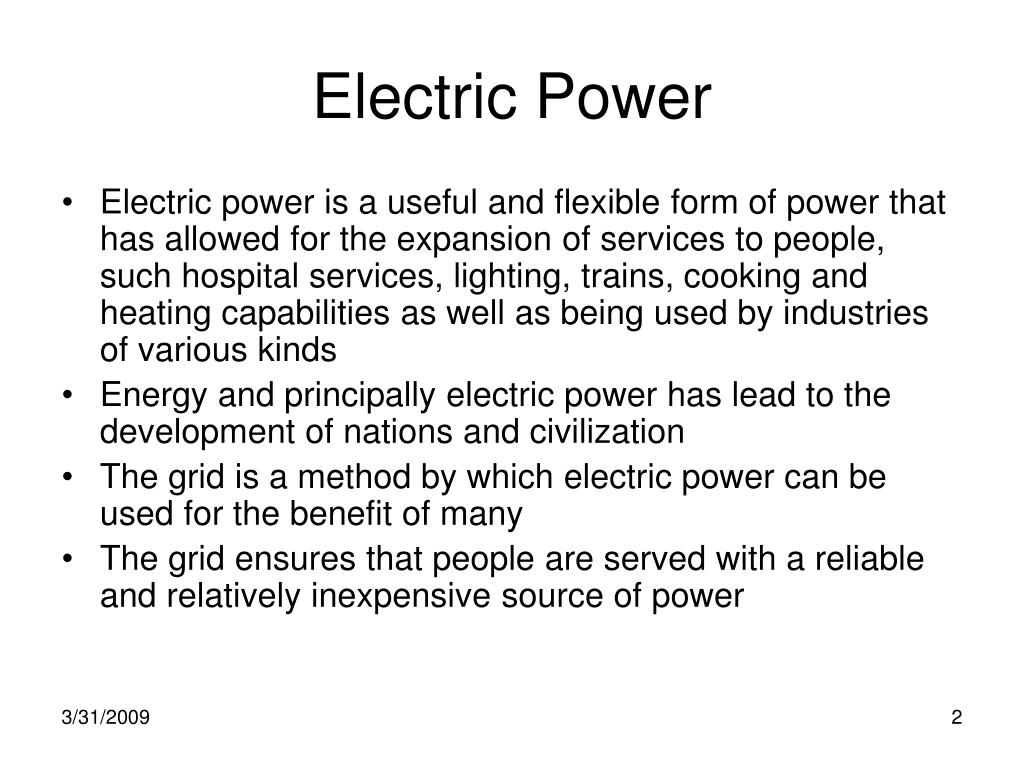 Electric Power

• Electric power is a useful and flexible form of power that has allowed for the expansion of services to people, such hospital services, lighting, trains, cooking and heating capabilities as well as being used by industries of various kinds
• Energy and principally electric power has lead to the development of nations and civilization
• The grid is a method by which electric power can be used for the benefit of many
• The grid ensures that people are served with a reliable and relatively inexpensive source of power

3/31/2009

2